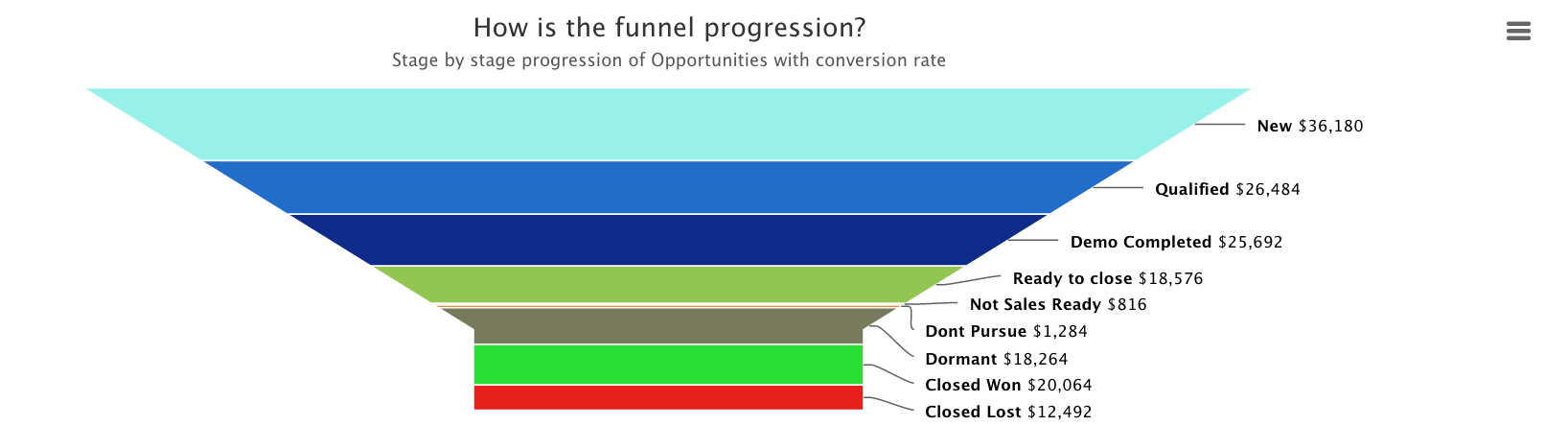 How is the funnel progression?

Stage by stage progression of Opportunities with conversion rate

New $36,180

Qualified $26,484

Demo Completed $25,692

Ready to close $18,576

Not Sales Ready $816

Dont Pursue $1,284

Dormant $18,264

Closed Won $20,064

Closed Lost $12,492